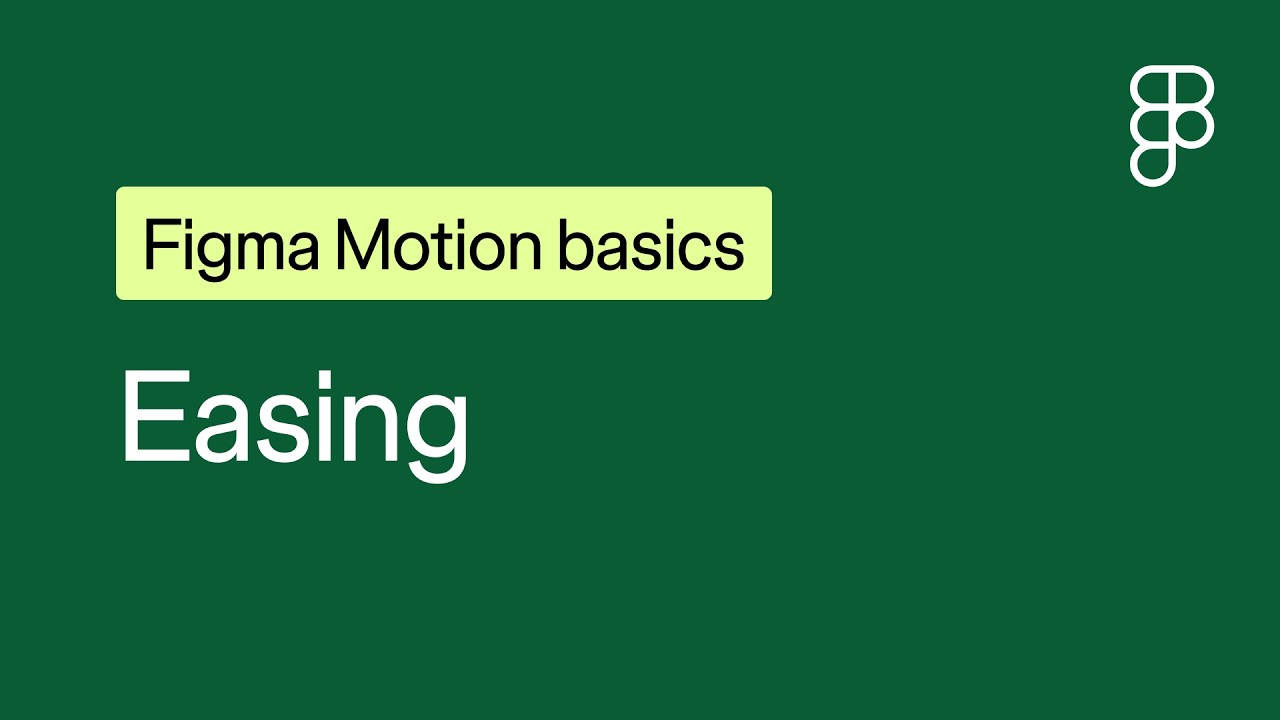 Figma Motion basics

Easing